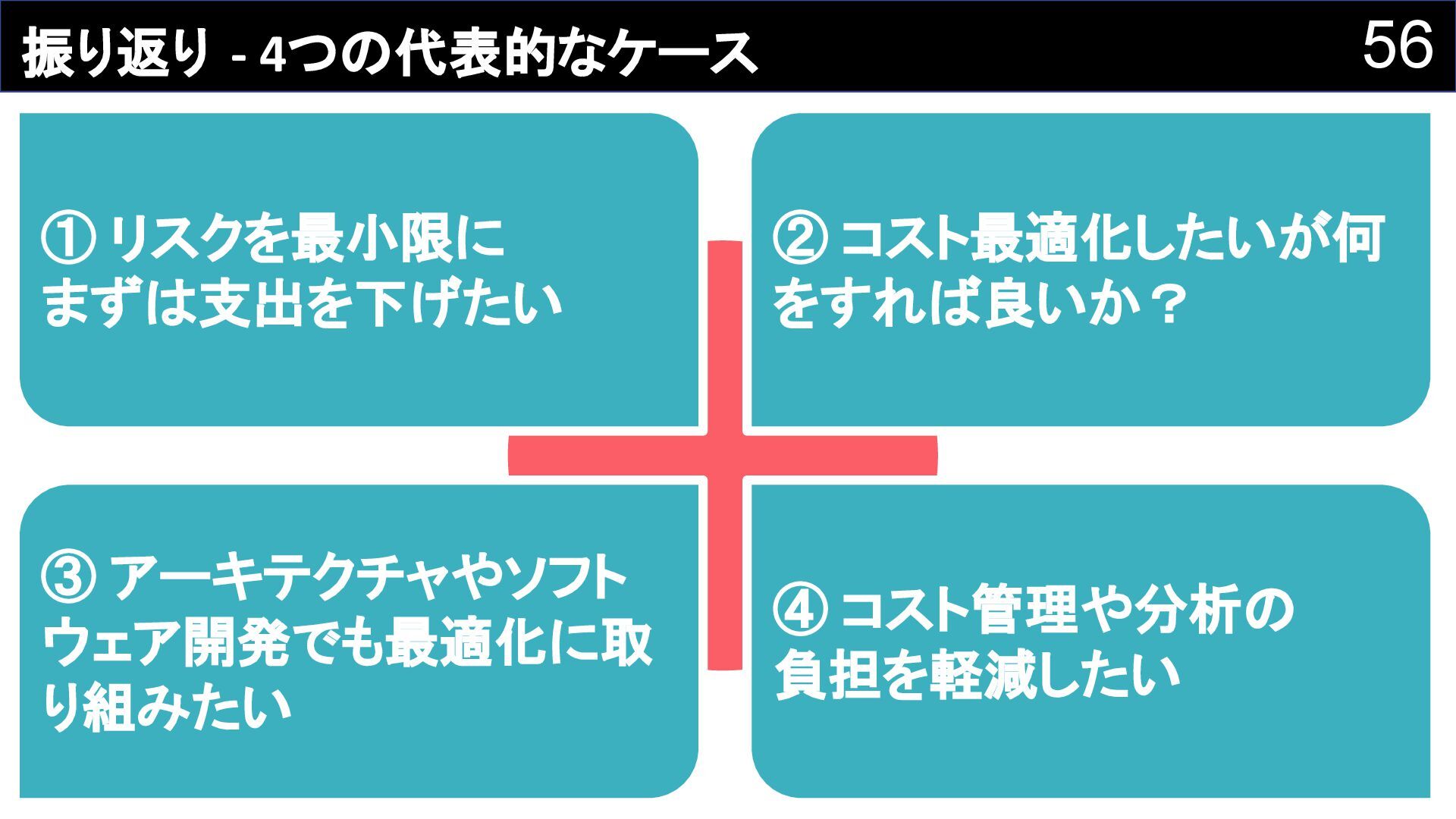 振り返り - 4つの代表的なケース

56

① リスクを最小限に まずは支出を下げたい

② コスト最適化したいが何をすれば良いか？

③ アーキテクチャやソフトウェア開発でも最適化に取り組みたい

④ コスト管理や分析の負担を軽減したい